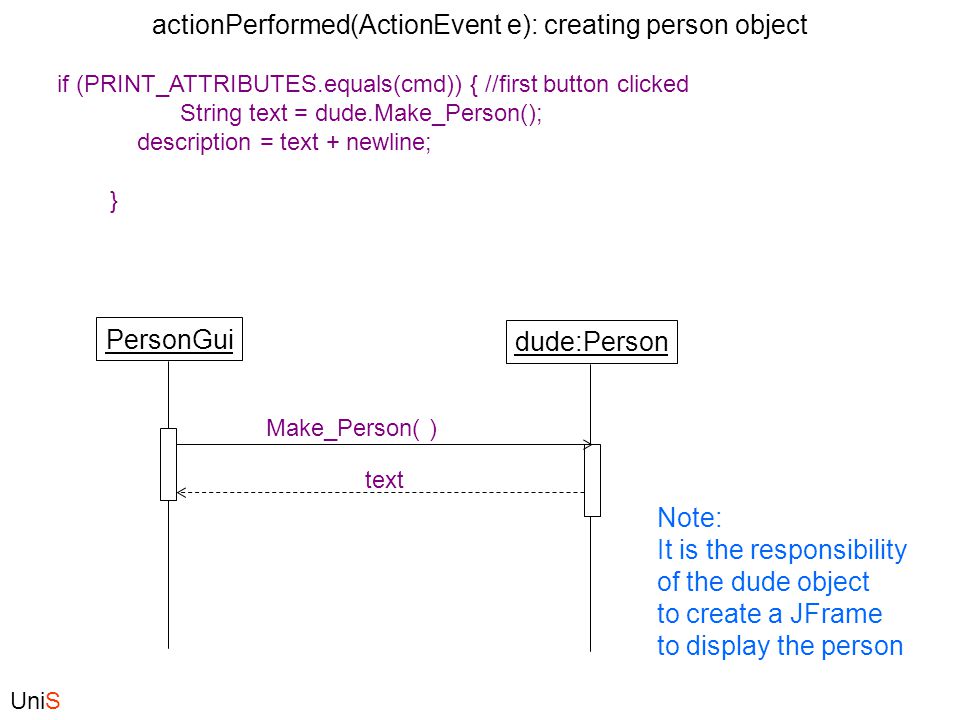 actionPerformed(ActionEvent e): creating person object

if (PRINT_ATTRIBUTES.equals(cmd)) { //first button clicked
String text = dude.Make_Person();
description = text + newline;

}

PersonGui

dude:Person

Make_Person( )

text

Note:
It is the responsibility of the dude object to create a JFrame to display the person

UniS